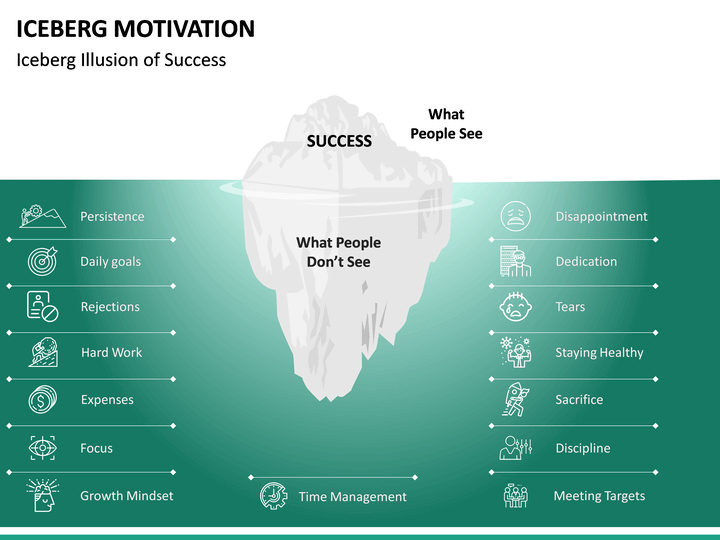 ICEBERG MOTIVATION

Iceberg Illusion of Success

SUCCESS

What People See

What People Don't See

Persistence

Daily goals

Rejections

Hard Work

Expenses

Focus

Growth Mindset

Time Management

Disappointment

Dedication

Tears

Staying Healthy

Sacrifice

Discipline

Meeting Targets